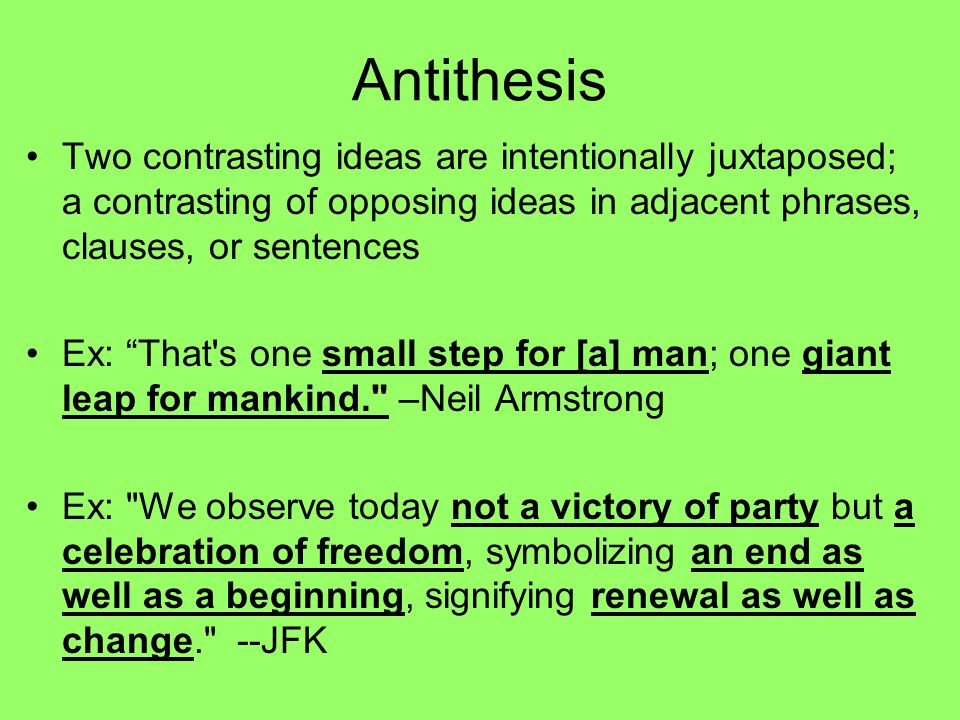 Antithesis

• Two contrasting ideas are intentionally juxtaposed; a contrasting of opposing ideas in adjacent phrases, clauses, or sentences

• Ex: “That's one small step for [a] man; one giant leap for mankind." –Neil Armstrong

• Ex: "We observe today not a victory of party but a celebration of freedom, symbolizing an end as well as a beginning, signifying renewal as well as change." --JFK